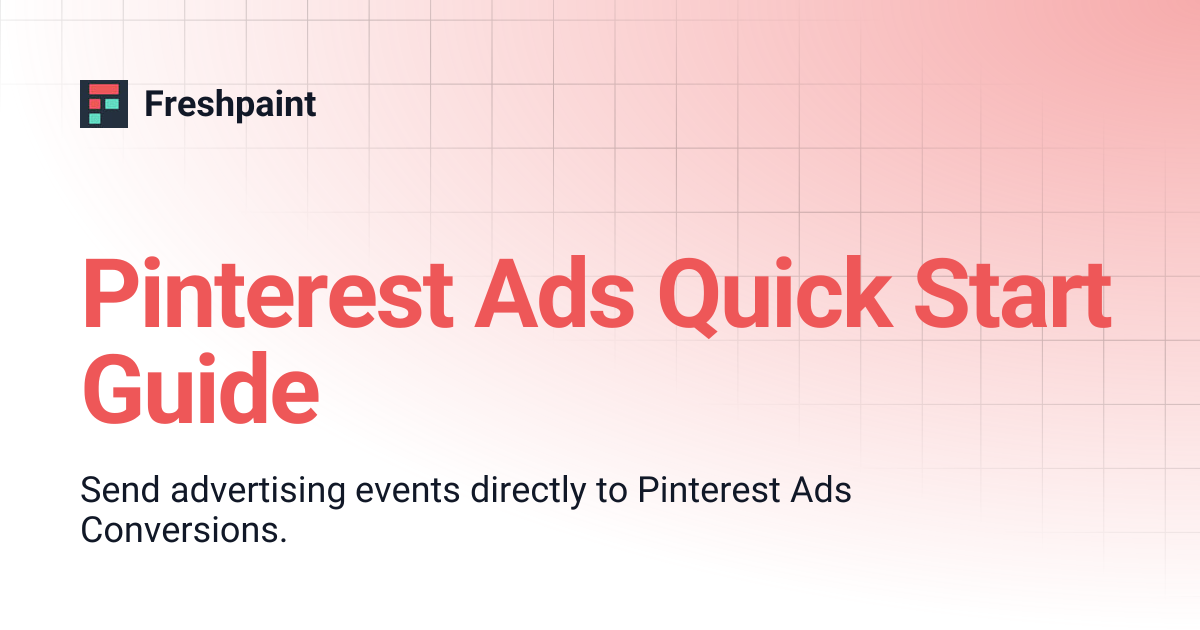 Freshpaint

Pinterest Ads Quick Start Guide

Send advertising events directly to Pinterest Ads Conversions.